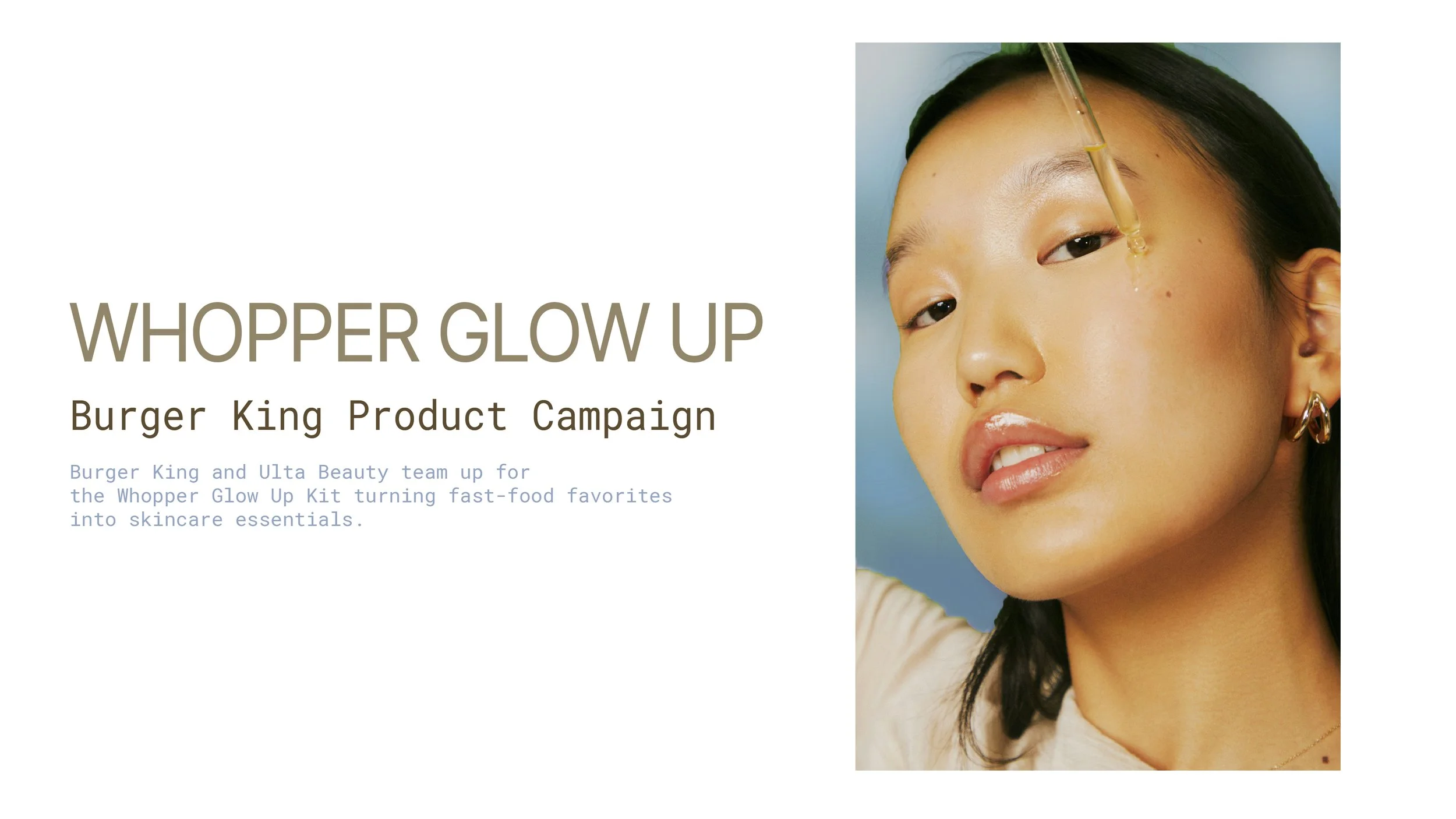 WHOPPER GLOW UP

Burger King Product Campaign

Burger King and Ulta Beauty team up for the Whopper Glow Up Kit turning fast-food favorites into skincare essentials.